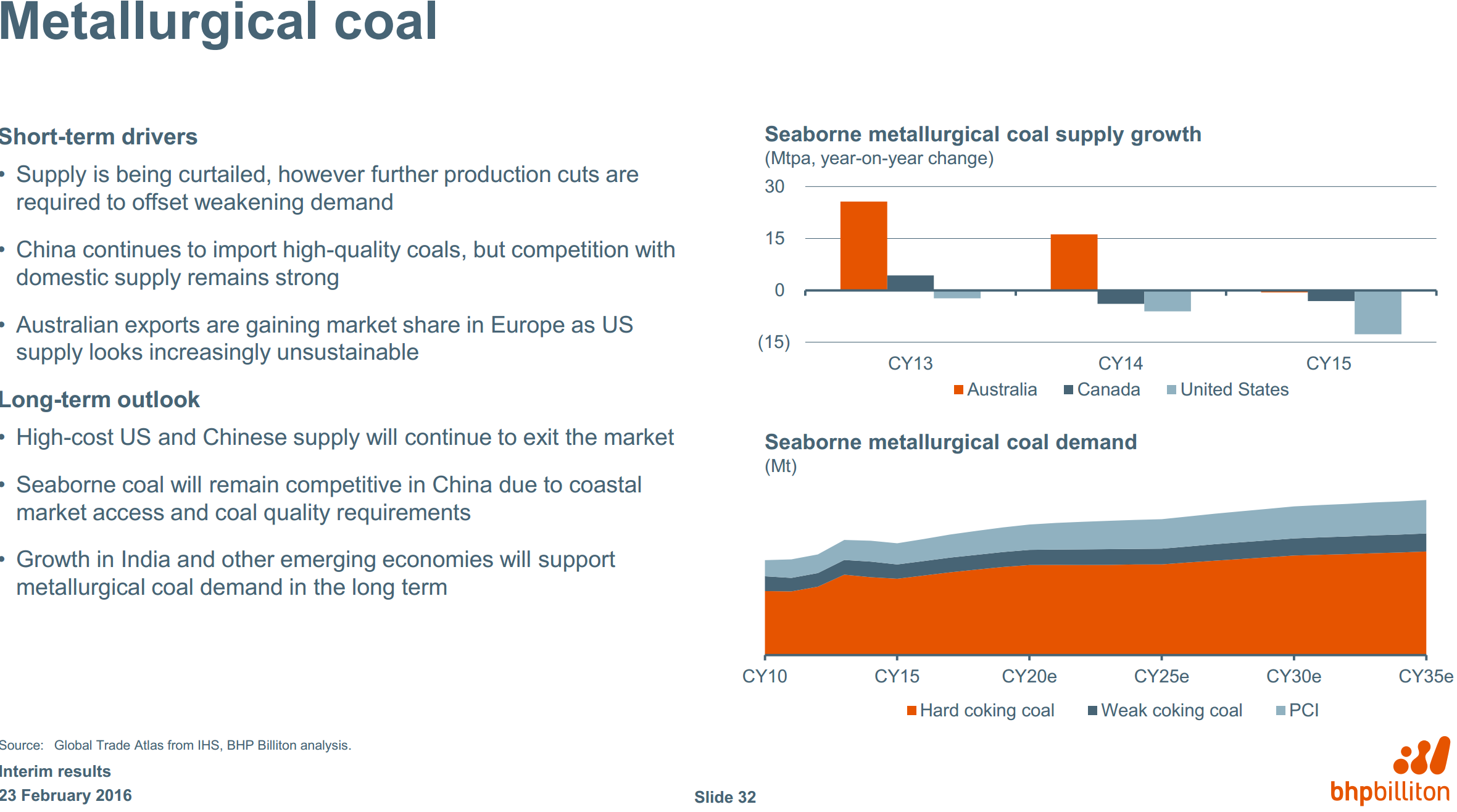 Metallurgical coal

Short-term drivers

• Supply is being curtailed, however further production cuts are required to offset weakening demand

• China continues to import high-quality coals, but competition with domestic supply remains strong

• Australian exports are gaining market share in Europe as US supply looks increasingly unsustainable

Long-term outlook

• High-cost US and Chinese supply will continue to exit the market

• Seaborne coal will remain competitive in China due to coastal market access and coal quality requirements

• Growth in India and other emerging economies will support metallurgical coal demand in the long term

Seaborne metallurgical coal supply growth
(Mtpa, year-on-year change)

30
15
0
(15)
CY13
CY14
CY15
Australia Canada United States

Seaborne metallurgical coal demand
(Mt)

CY10
CY15
CY20e
CY25e
CY30e
CY35e
Hard coking coal Weak coking coal PCI

Source: Global Trade Atlas from IHS, BHP Billiton analysis.

Interim results
23 February 2016

Slide 32

bhpbilliton